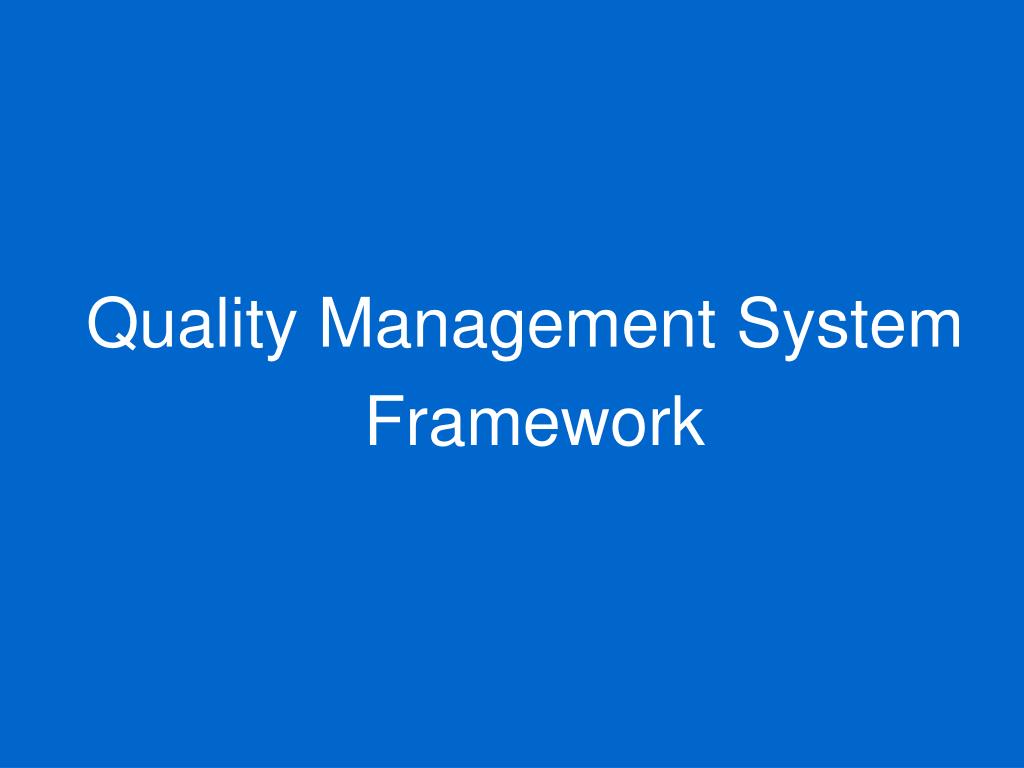 Quality Management System Framework